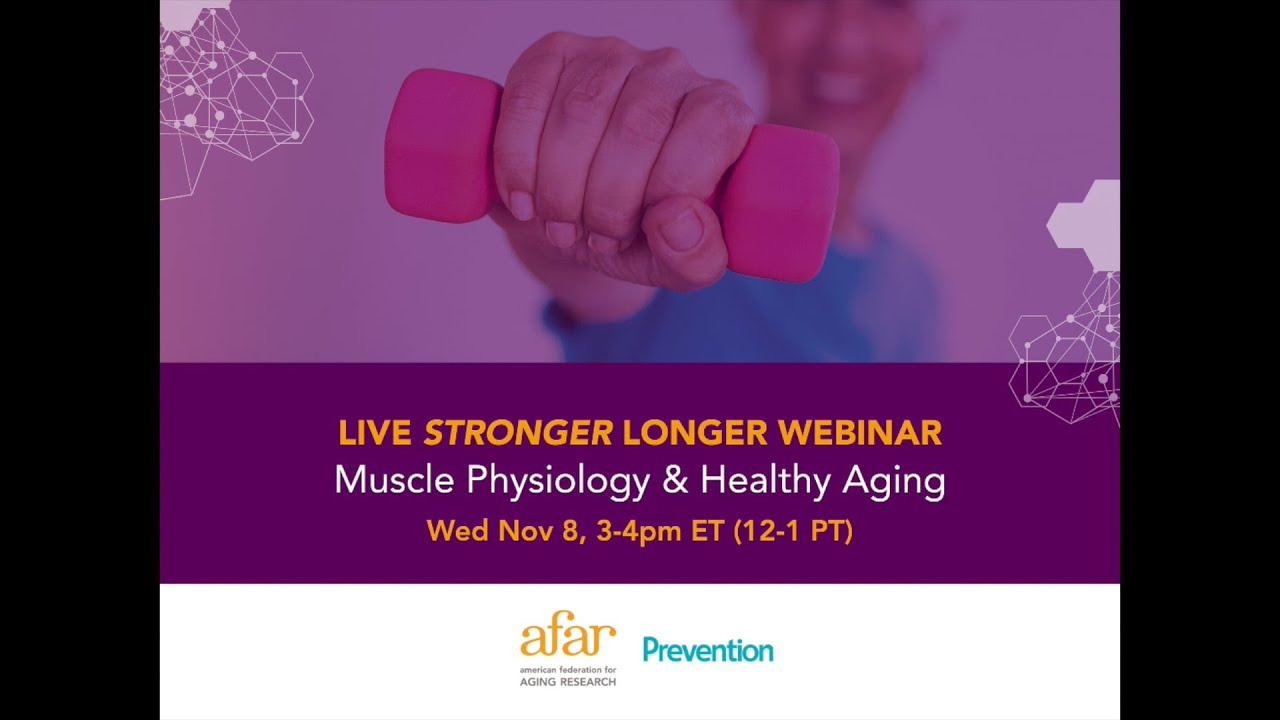 LIVE STRONGER LONGER WEBINAR
Muscle Physiology & Healthy Aging
Wed Nov 8, 3-4pm ET (12-1 PT)

afar
american federation for
AGING RESEARCH

Prevention